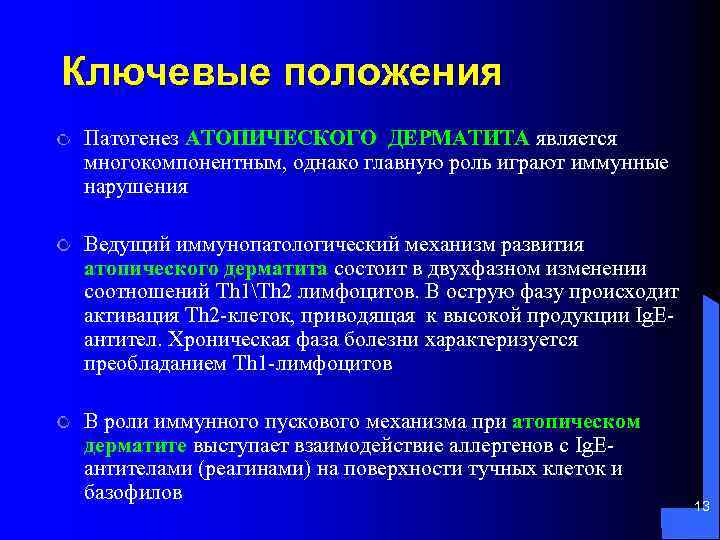 Ключевые положения

Патогенез АТОПИЧЕСКОГО ДЕРМАТИТА является многокомпонентным, однако главную роль играют иммунные нарушения

Ведущий иммунопатологический механизм развития атопического дерматита состоит в двухфазном изменении соотношений Th1\Th2 лимфоцитов. В острую фазу происходит активация Th2-клеток, приводящая к высокой продукции IgE-антител. Хроническая фаза болезни характеризуется преобладанием Th1-лимфоцитов

В роли иммунного пускового механизма при атопическом дерматите выступает взаимодействие аллергенов с IgE-антителами (реагинами) на поверхности тучных клеток и базофилов

13